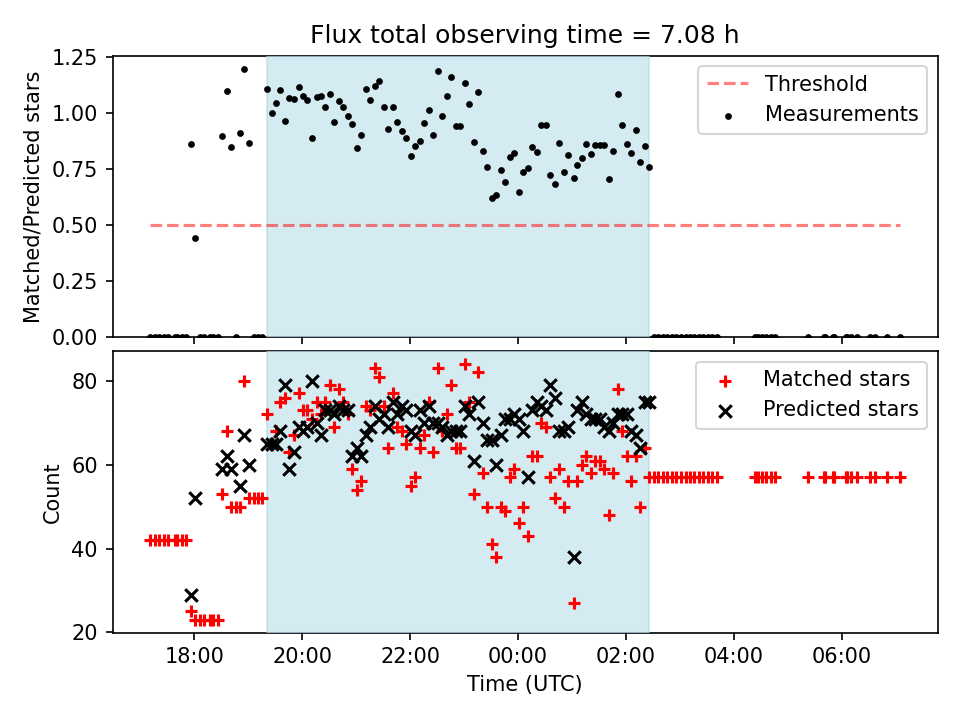 Flux total observing time = 7.08 h

Matched/Predicted stars

1.25
1.00
0.75
0.50
0.25
0.00

Threshold
Measurements

Count

80
60
40
20

Matched stars
Predicted stars

18:00
20:00
22:00
00:00
02:00
04:00
06:00

Time (UTC)